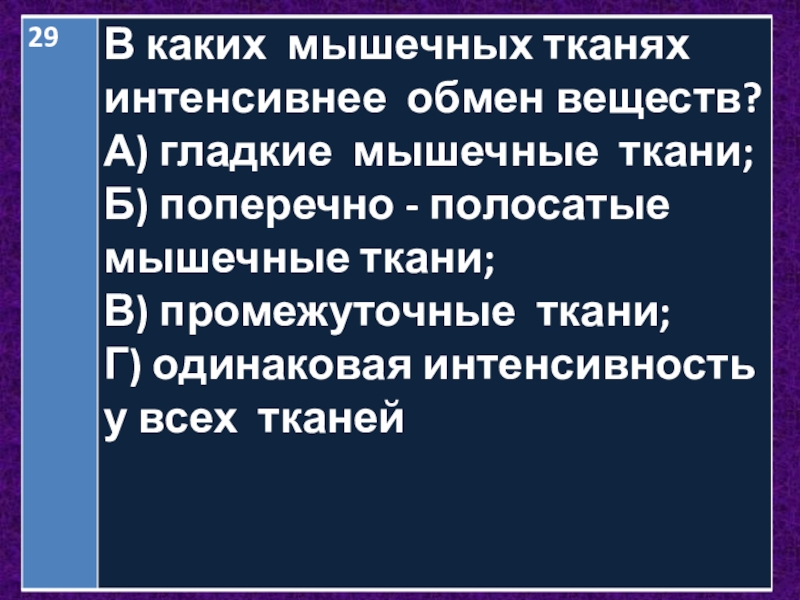 29

В каких мышечных тканях интенсивнее обмен веществ?
А) гладкие мышечные ткани;
Б) поперечно - полосатые мышечные ткани;
В) промежуточные ткани;
Г) одинаковая интенсивность у всех тканей